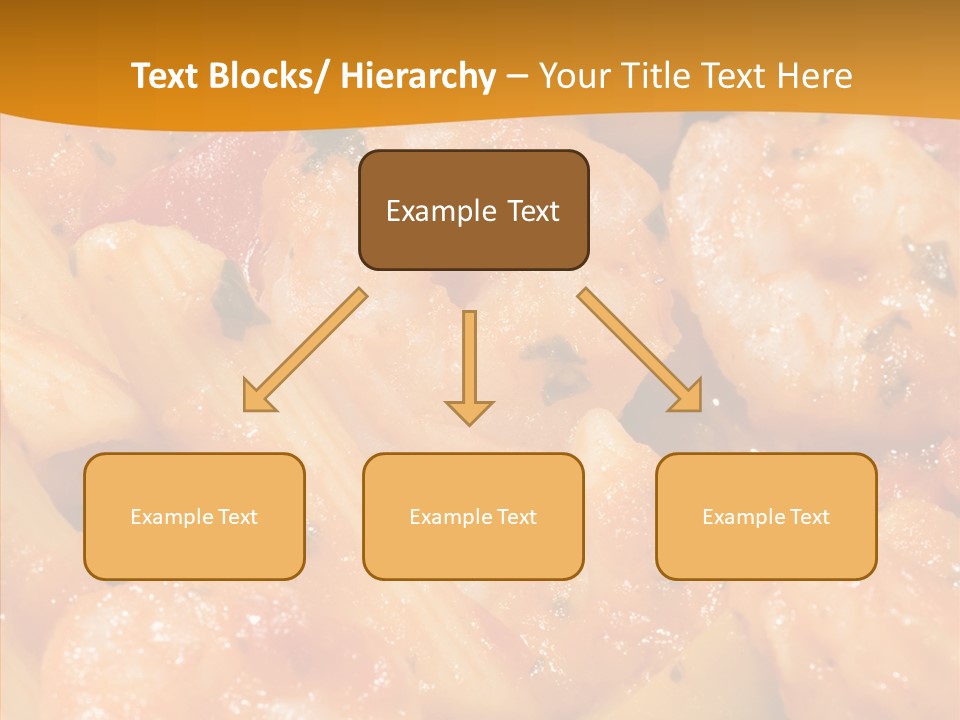 Text Blocks/ Hierarchy – Your Title Text Here

Example Text

Example Text

Example Text

Example Text